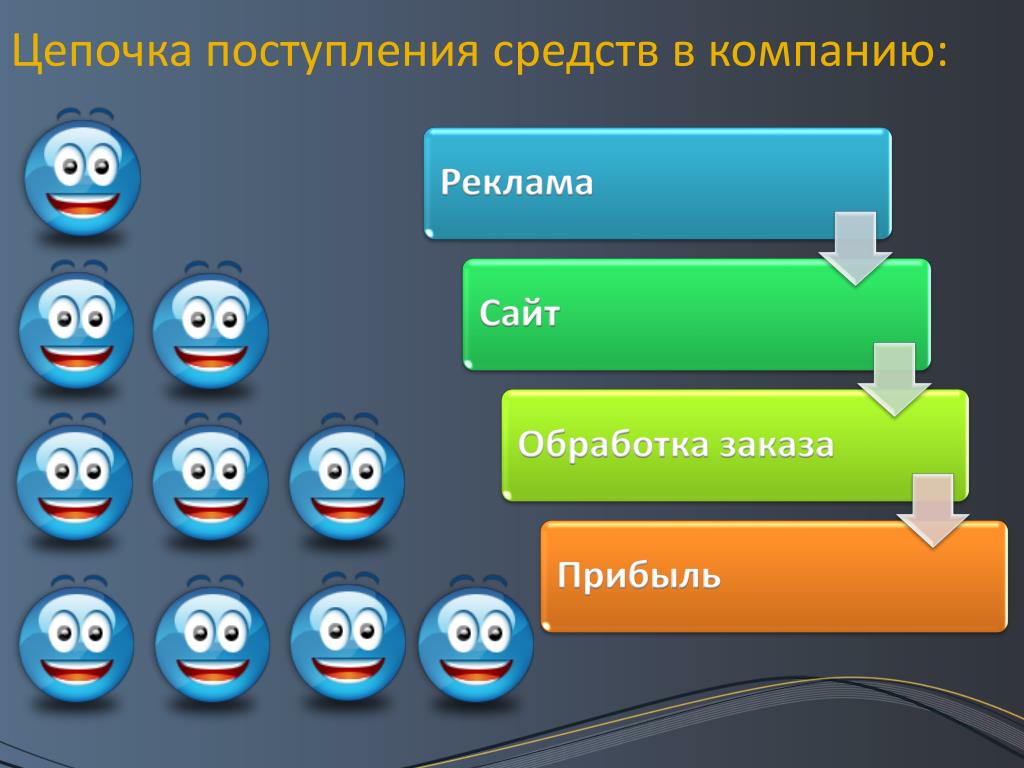 Цепочка поступления средств в компанию:

Реклама

Сайт

Обработка заказа

Прибыль